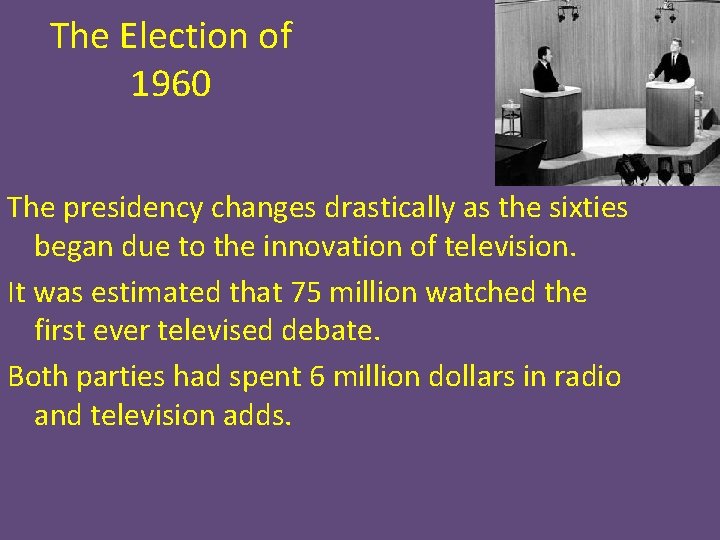 The Election of 1960

The presidency changes drastically as the sixties began due to the innovation of television.

It was estimated that 75 million watched the first ever televised debate.

Both parties had spent 6 million dollars in radio and television adds.